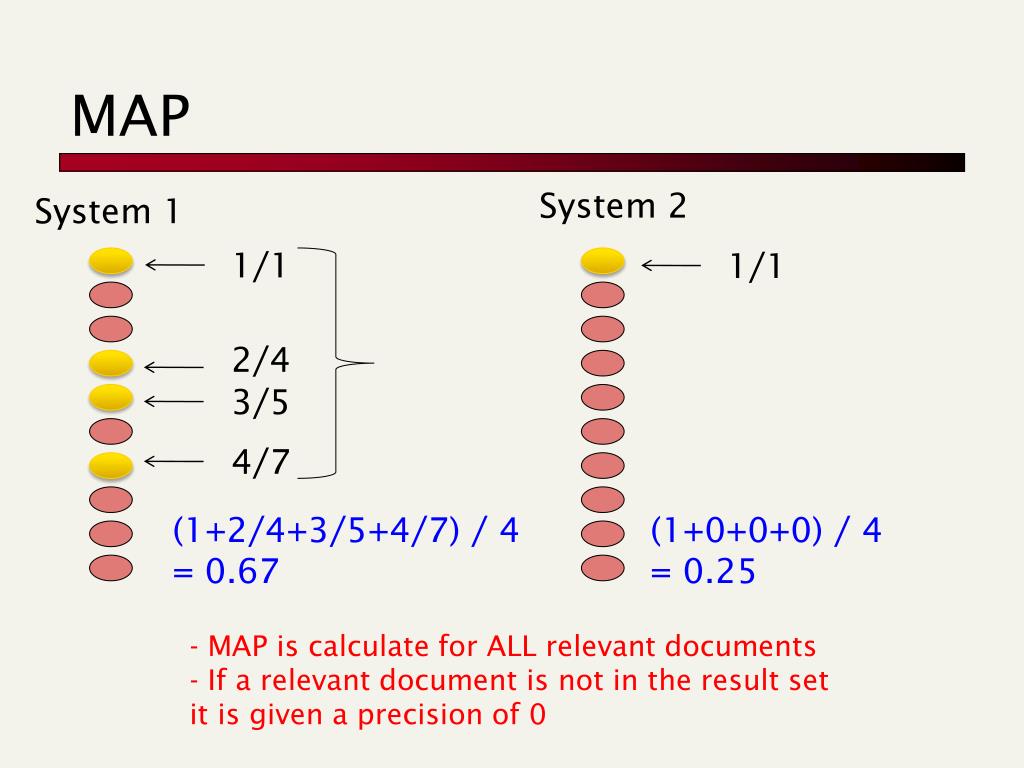 MAP

System 1

1/1

2/4
3/5

4/7

(1+2/4+3/5+4/7) / 4
= 0.67

System 2

1/1

(1+0+0+0) / 4
= 0.25

- MAP is calculate for ALL relevant documents
- If a relevant document is not in the result set it is given a precision of 0